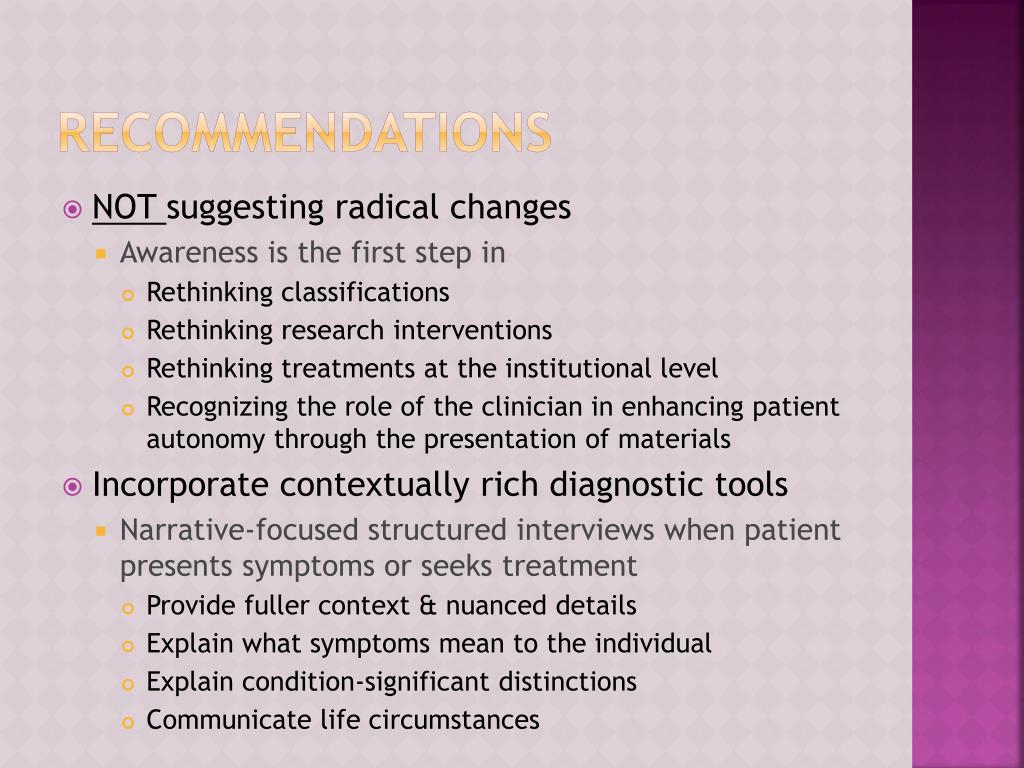 RECOMMENDATIONS

NOT suggesting radical changes

Awareness is the first step in

Rethinking classifications

Rethinking research interventions

Rethinking treatments at the institutional level

Recognizing the role of the clinician in enhancing patient autonomy through the presentation of materials

Incorporate contextually rich diagnostic tools

Narrative-focused structured interviews when patient presents symptoms or seeks treatment

Provide fuller context & nuanced details

Explain what symptoms mean to the individual

Explain condition-significant distinctions

Communicate life circumstances